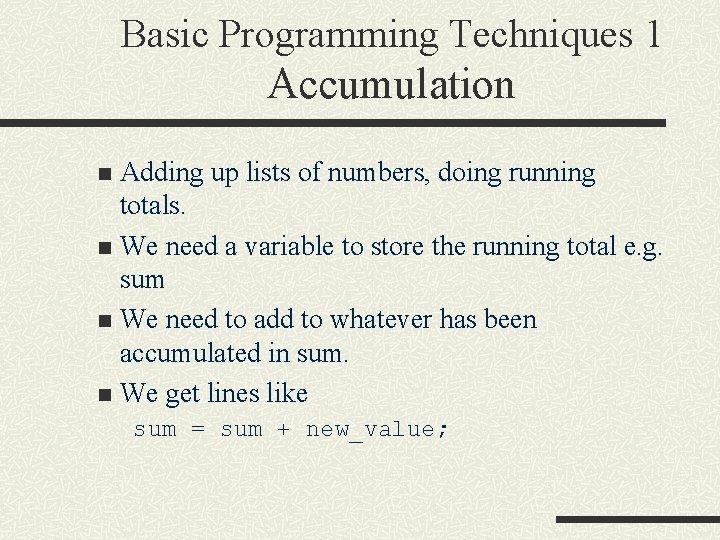 Basic Programming Techniques 1
Accumulation

■ Adding up lists of numbers, doing running totals.

■ We need a variable to store the running total e.g. sum

■ We need to add to whatever has been accumulated in sum.

■ We get lines like

sum = sum + new_value;